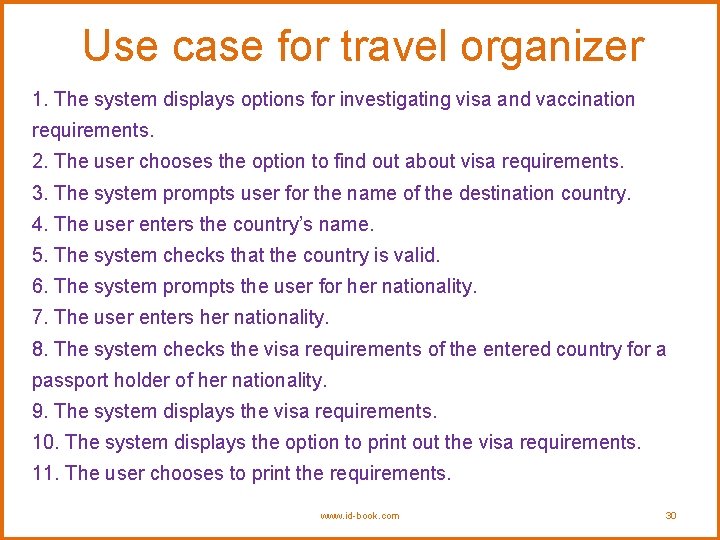 Use case for travel organizer

1. The system displays options for investigating visa and vaccination requirements.
2. The user chooses the option to find out about visa requirements.
3. The system prompts user for the name of the destination country.
4. The user enters the country's name.
5. The system checks that the country is valid.
6. The system prompts the user for her nationality.
7. The user enters her nationality.
8. The system checks the visa requirements of the entered country for a passport holder of her nationality.
9. The system displays the visa requirements.
10. The system displays the option to print out the visa requirements.
11. The user chooses to print the requirements.

www.id-book.com

30